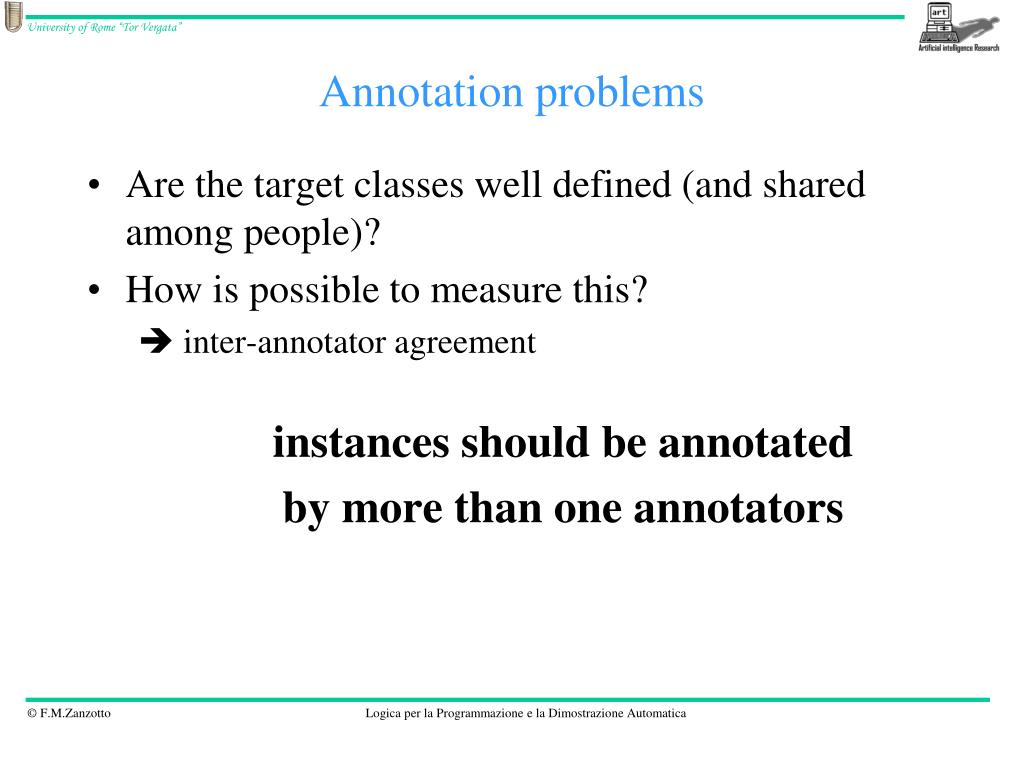 University of Rome "Tor Vergata"

art
Artificial intelligence Research

Annotation problems

• Are the target classes well defined (and shared among people)?
• How is possible to measure this?
➔ inter-annotator agreement

instances should be annotated
by more than one annotators

© F.M.Zanzotto

Logica per la Programmazione e la Dimostrazione Automatica